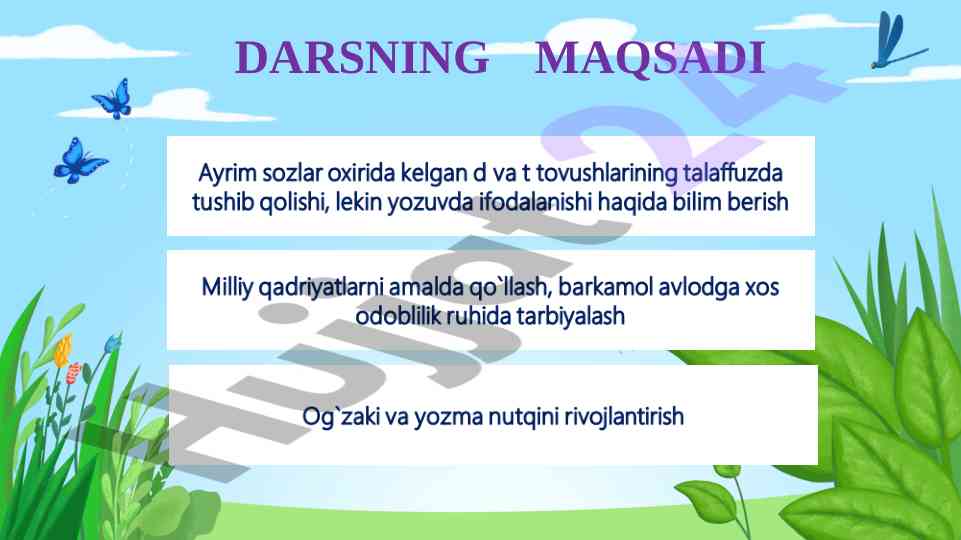 DARSNING MAQSADI

Ayrim sozlar oxirida kelgan d va t tovushlarining talaffuzda tushib qolishi, lekin yozuvda ifodalanishi haqida bilim berish

Milliy qadriyatlarni amalda qo`llash, barkamol avlodga xos odoblilik ruhida tarbiyalash

Og`zaki va yozma nutqini rivojlantirish

Hujjat24